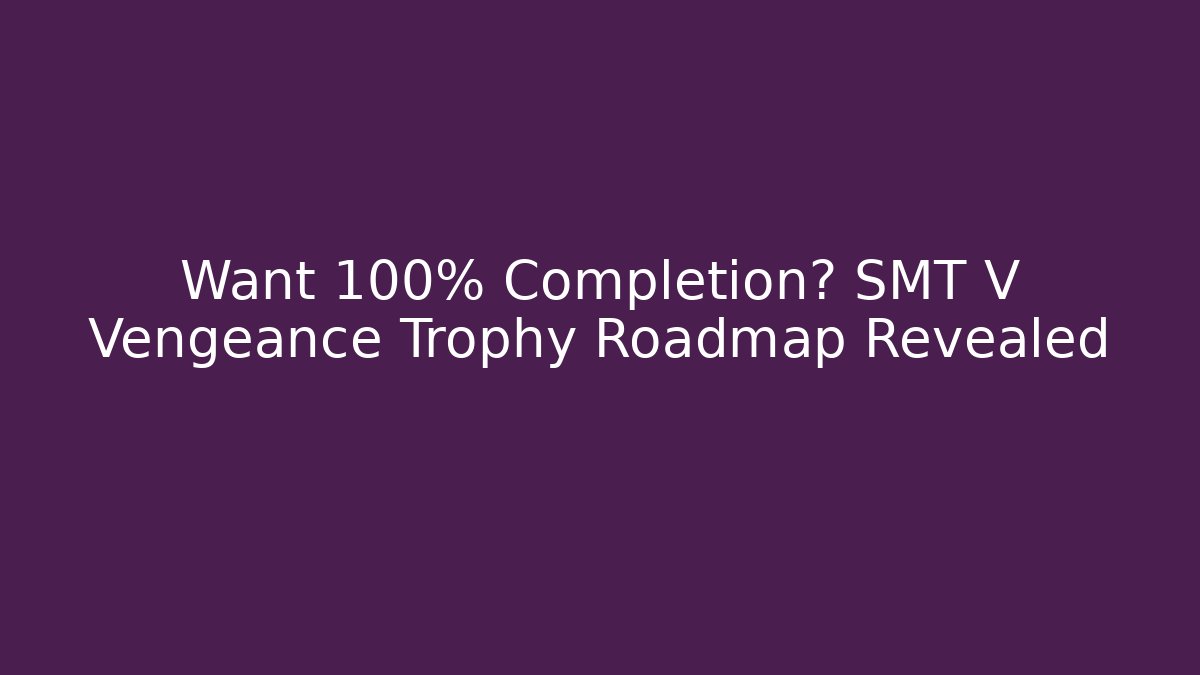 Want 100% Completion? SMT V Vengeance Trophy Roadmap Revealed